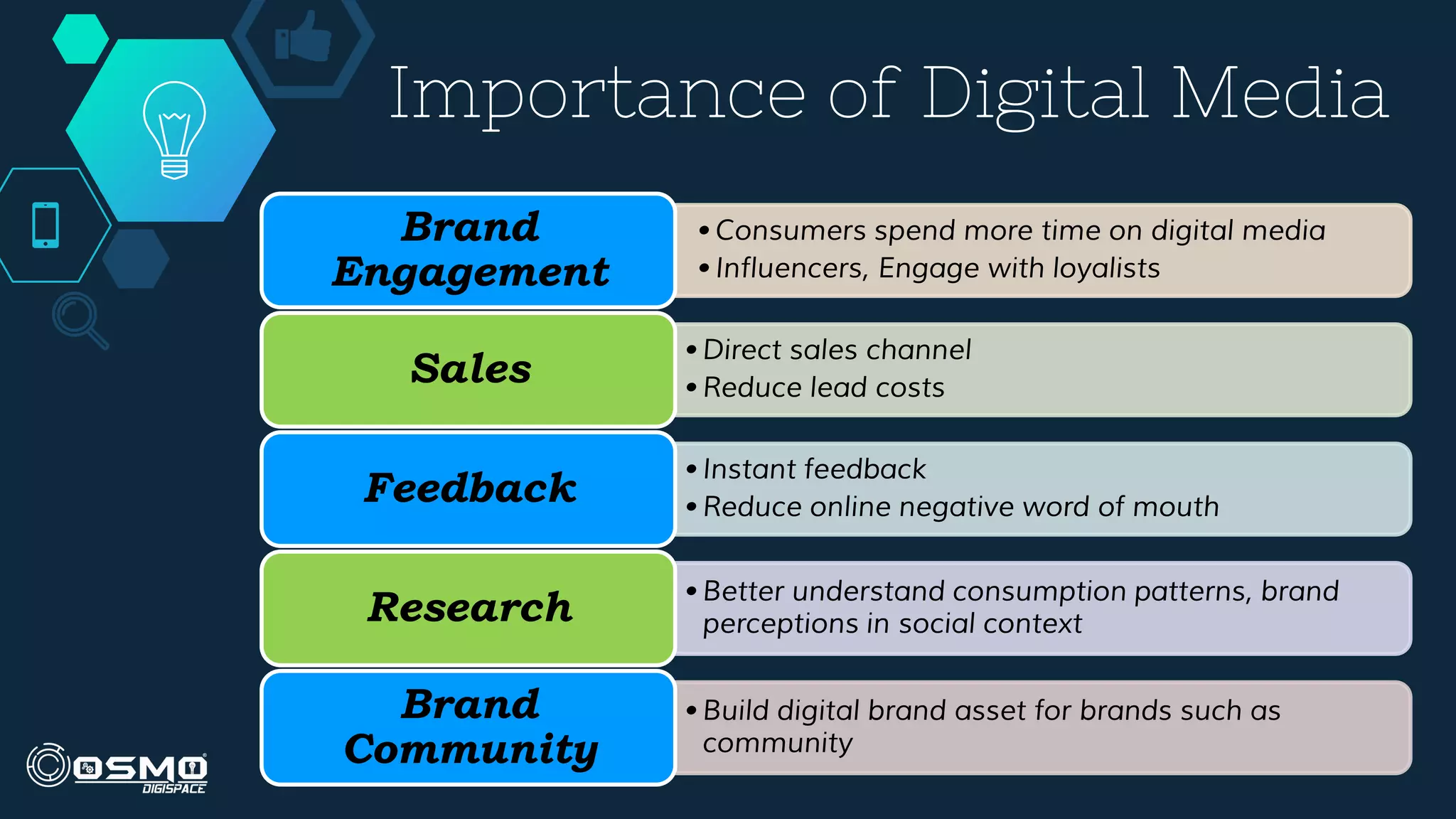 Importance of Digital Media

Brand Engagement

• Consumers spend more time on digital media
• Influencers, Engage with loyalists

Sales

• Direct sales channel
• Reduce lead costs

Feedback

• Instant feedback
• Reduce online negative word of mouth

Research

• Better understand consumption patterns, brand perceptions in social context

Brand Community

• Build digital brand asset for brands such as community

OSMO DIGISPACE